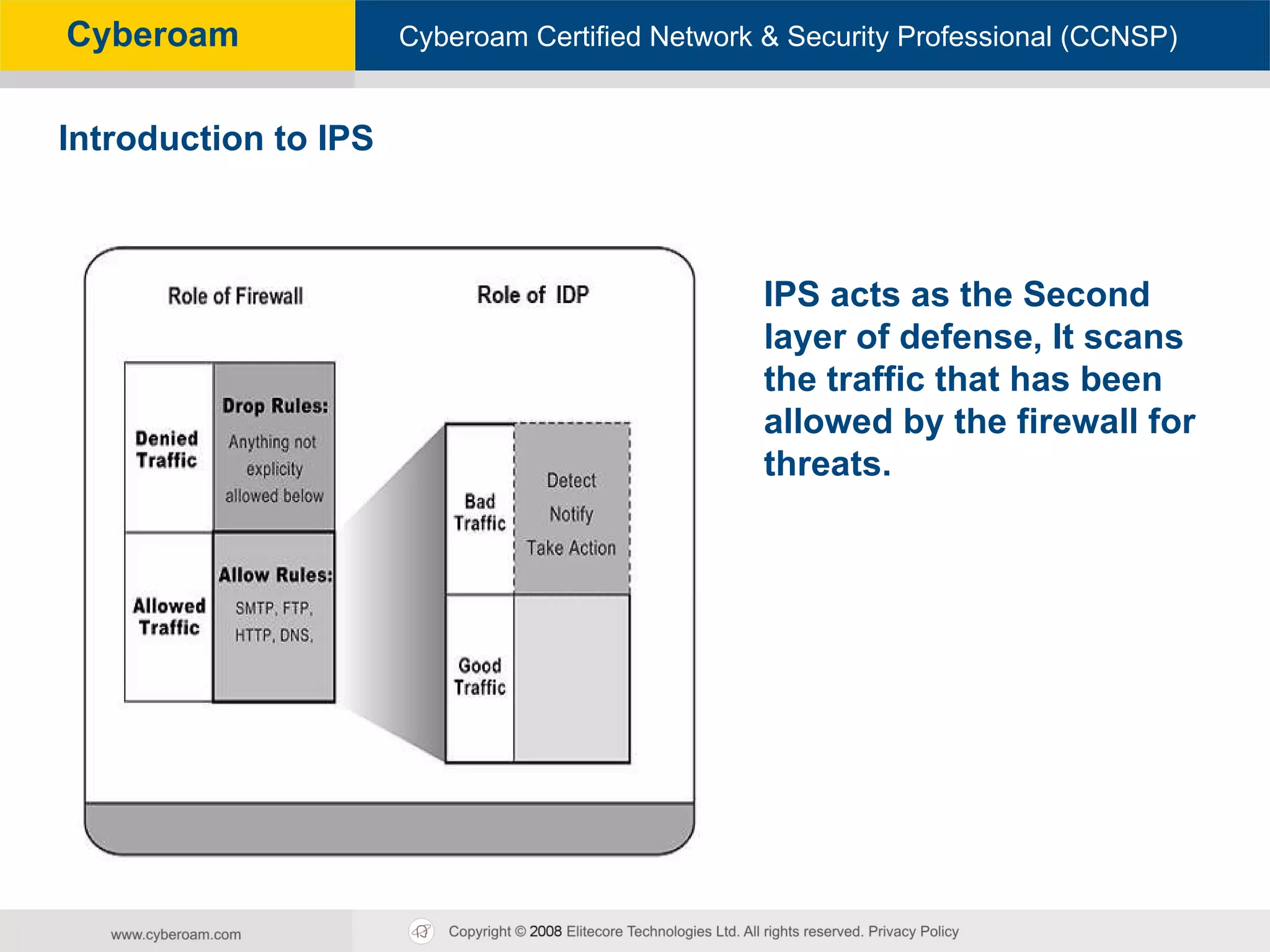 Cyberoam

Cyberoam Certified Network & Security Professional (CCNSP)

Introduction to IPS

Role of Firewall

Role of IDP

Denied Traffic

Drop Rules:
Anything not explicity allowed below

Allowed Traffic

Allow Rules:
SMTP, FTP, HTTP, DNS,

Bad Traffic

Detect
Notify
Take Action

Good Traffic

IPS acts as the Second layer of defense, It scans the traffic that has been allowed by the firewall for threats.

www.cyberoam.com

Copyright © 2008 Elitecore Technologies Ltd. All rights reserved. Privacy Policy